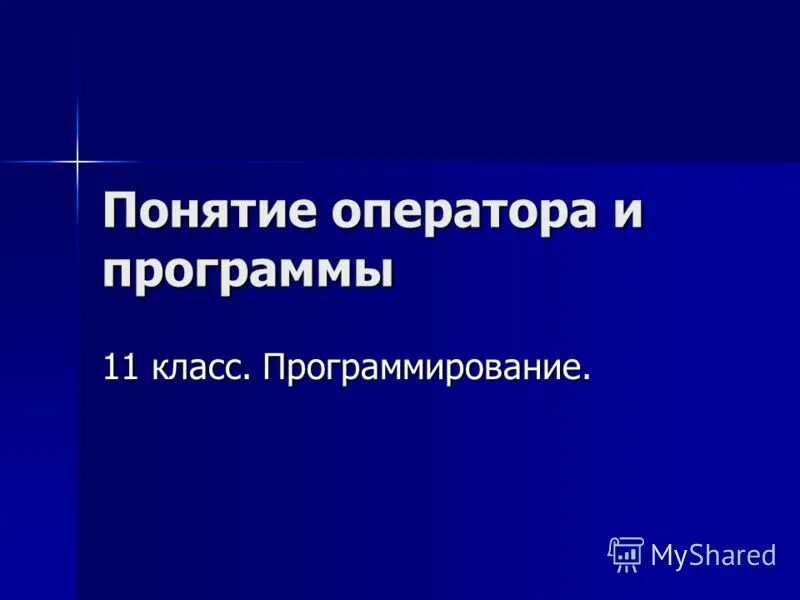 Понятие оператора и программы

11 класс. Программирование.

MyShared